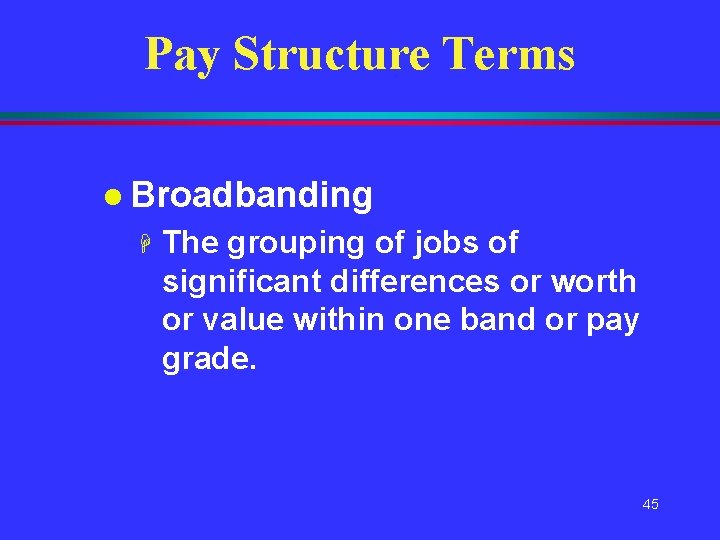 Pay Structure Terms

Broadbanding

The grouping of jobs of significant differences or worth or value within one band or pay grade.

45